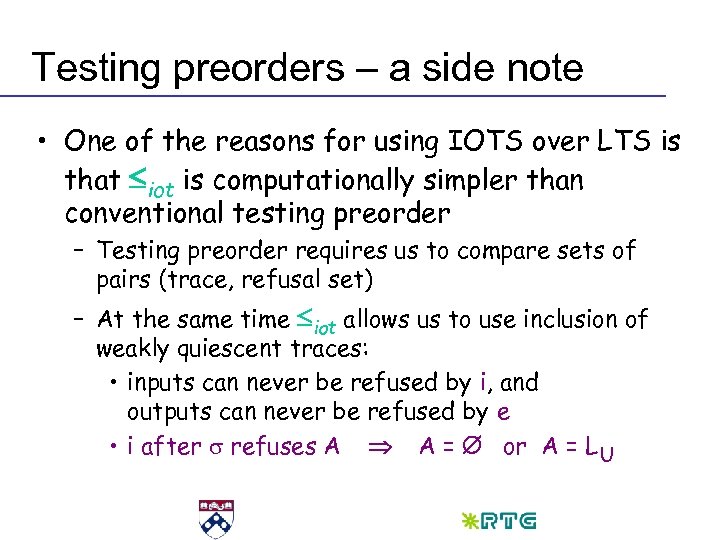 Testing preorders – a side note

• One of the reasons for using IOTS over LTS is that $\leq_{iot}$ is computationally simpler than conventional testing preorder

– Testing preorder requires us to compare sets of pairs (trace, refusal set)

– At the same time $\leq_{iot}$ allows us to use inclusion of weakly quiescent traces:

• inputs can never be refused by i, and outputs can never be refused by e

• i after $\sigma$ refuses A $\Rightarrow$ A = $\emptyset$ or A = $L_U$

RTG